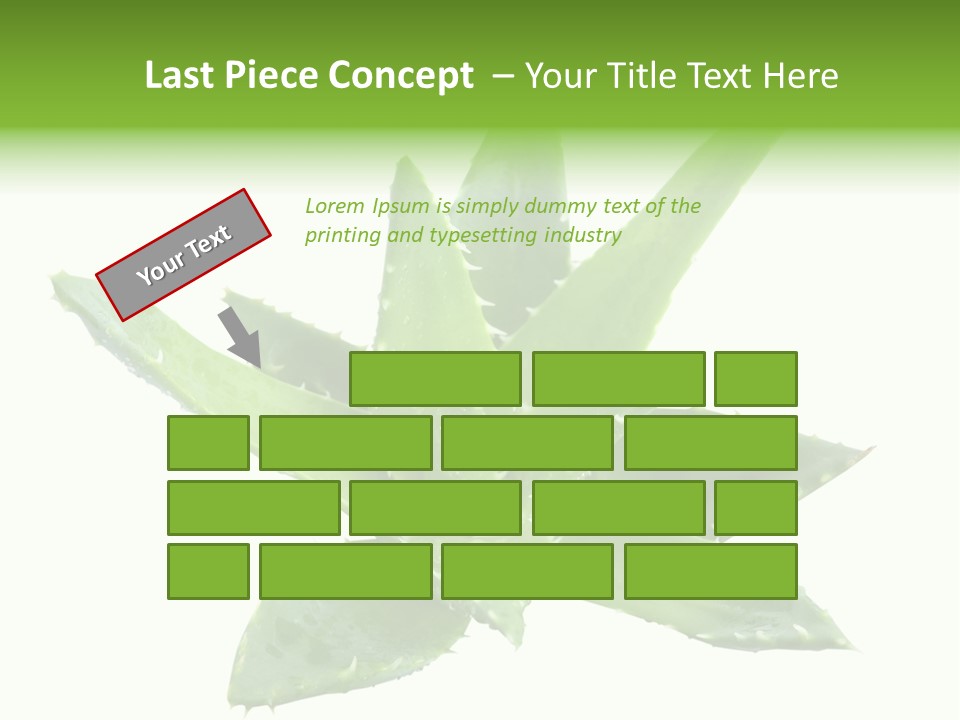 Last Piece Concept – Your Title Text Here

Your Text

Lorem Ipsum is simply dummy text of the printing and typesetting industry